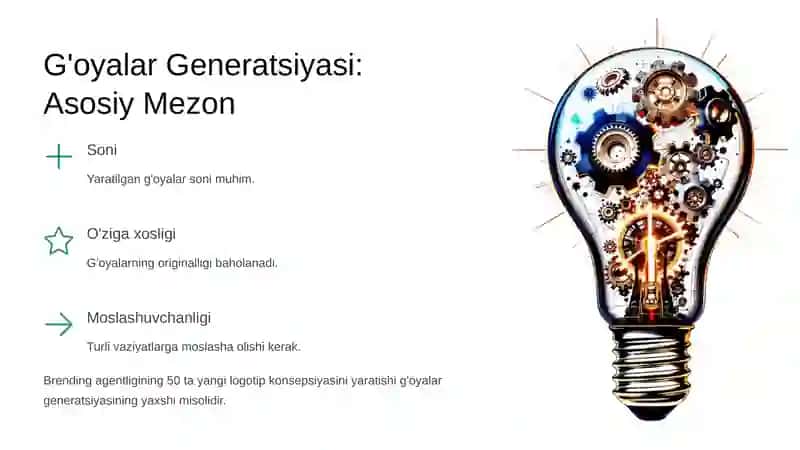 G'oyalar Generatsiyasi: Asosiy Mezon

Soni

Yaratilgan g'oyalar soni muhim.

O'ziga xosligi

G'oyalarning originalligi baholanadi.

Moslashuvchanligi

Turli vaziyatlarga moslasha olishi kerak.

Brending agentligining 50 ta yangi logotip konsepsiyasini yaratishi g'oyalar generatsiyasining yaxshi misolidir.